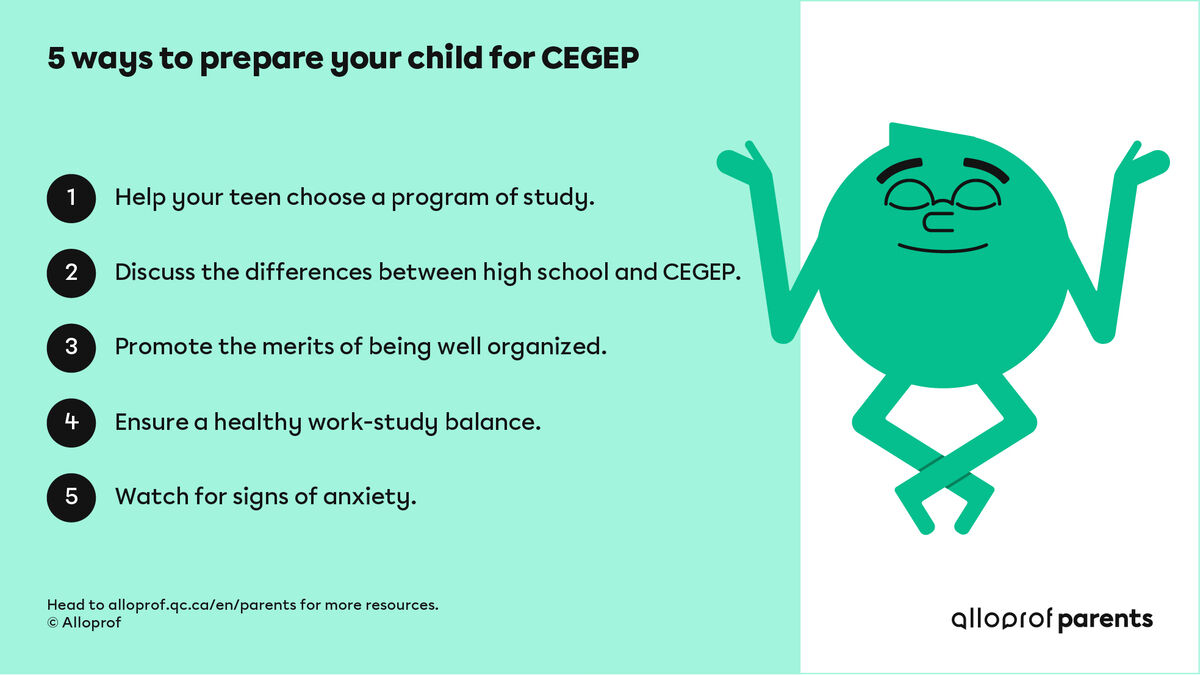 5 ways to prepare your child for CEGEP

1 Help your teen choose a program of study.

2 Discuss the differences between high school and CEGEP.

3 Promote the merits of being well organized.

4 Ensure a healthy work-study balance.

5 Watch for signs of anxiety.

Head to alloprof.qc.ca/en/parents for more resources.
© Alloprof

alloprof parents